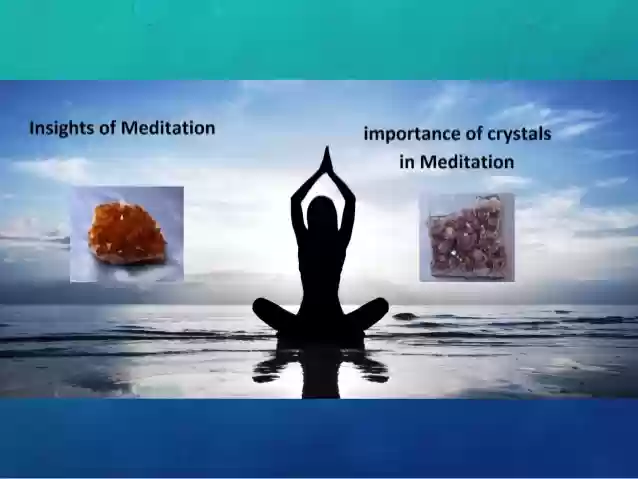 Insights of Meditation

importance of crystals in Meditation